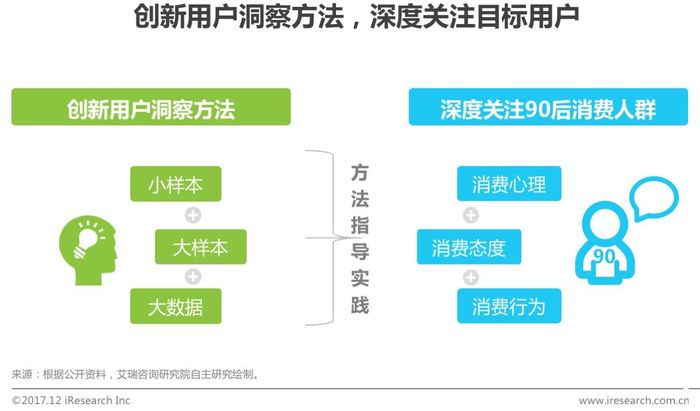 创新用户洞察方法，深度关注目标用户

创新用户洞察方法

小样本
+
大样本
+
大数据

方法指导实践

深度关注90后消费人群

消费心理
+
消费态度
+
消费行为

90

来源：根据公开资料，艾瑞咨询研究院自主研究绘制。

©2017.12 iResearch Inc

www.iresearch.com.cn